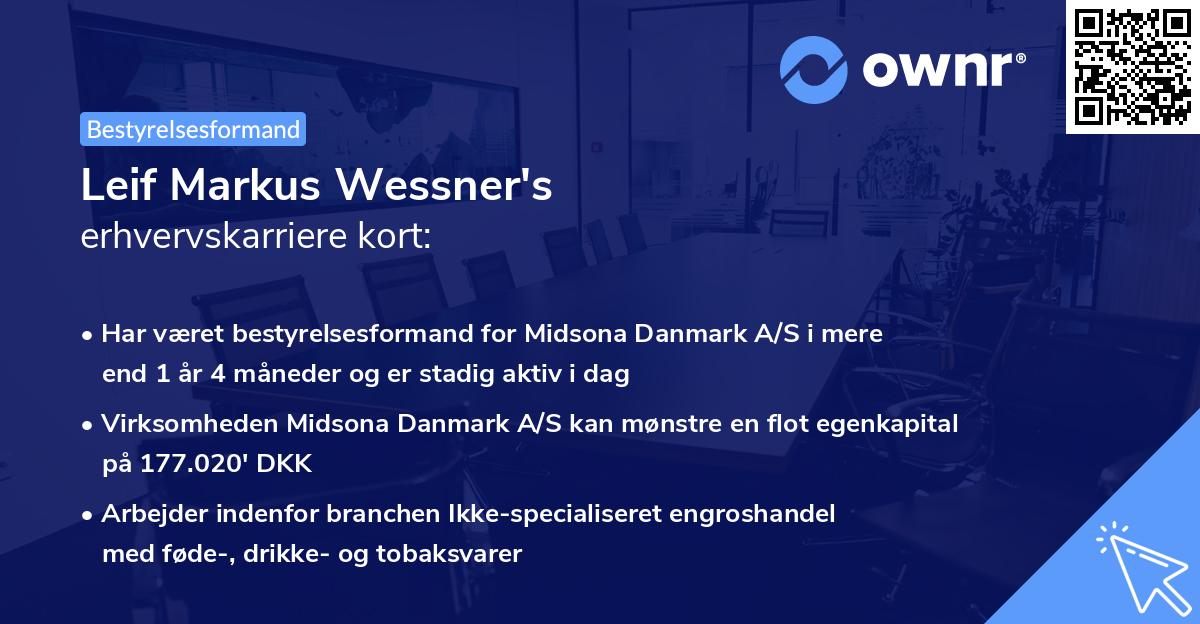 ownr®

Bestyrelsesformand

Leif Markus Wessner's erhvervskarriere kort:

• Har været bestyrelsesformand for Midsona Danmark A/S i mere end 1 år 4 måneder og er stadig aktiv i dag

• Virksomheden Midsona Danmark A/S kan mønstre en flot egenkapital på 177.020' DKK

• Arbejder indenfor branchen Ikke-specialiseret engroshandel med føde-, drikke- og tobaksvarer